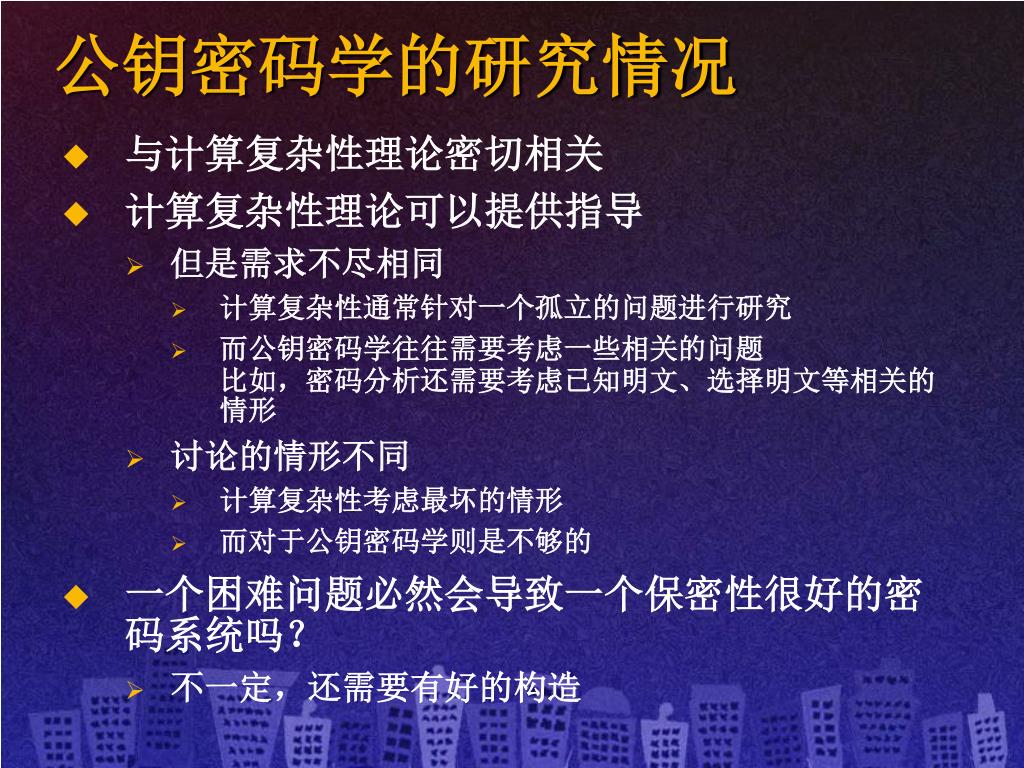 公钥密码学的研究情况

◆ 与计算复杂性理论密切相关

◆ 计算复杂性理论可以提供指导

➢ 但是需求不尽相同

➢ 计算复杂性通常针对一个孤立的问题进行研究

➢ 而公钥密码学往往需要考虑一些相关的问题
比如，密码分析还需要考虑已知明文、选择明文等相关的情形

➢ 讨论的情形不同

➢ 计算复杂性考虑最坏的情形

➢ 而对于公钥密码学则是不够的

◆ 一个困难问题必然会导致一个保密性很好的密码系统吗?

➢ 不一定，还需要有好的构造